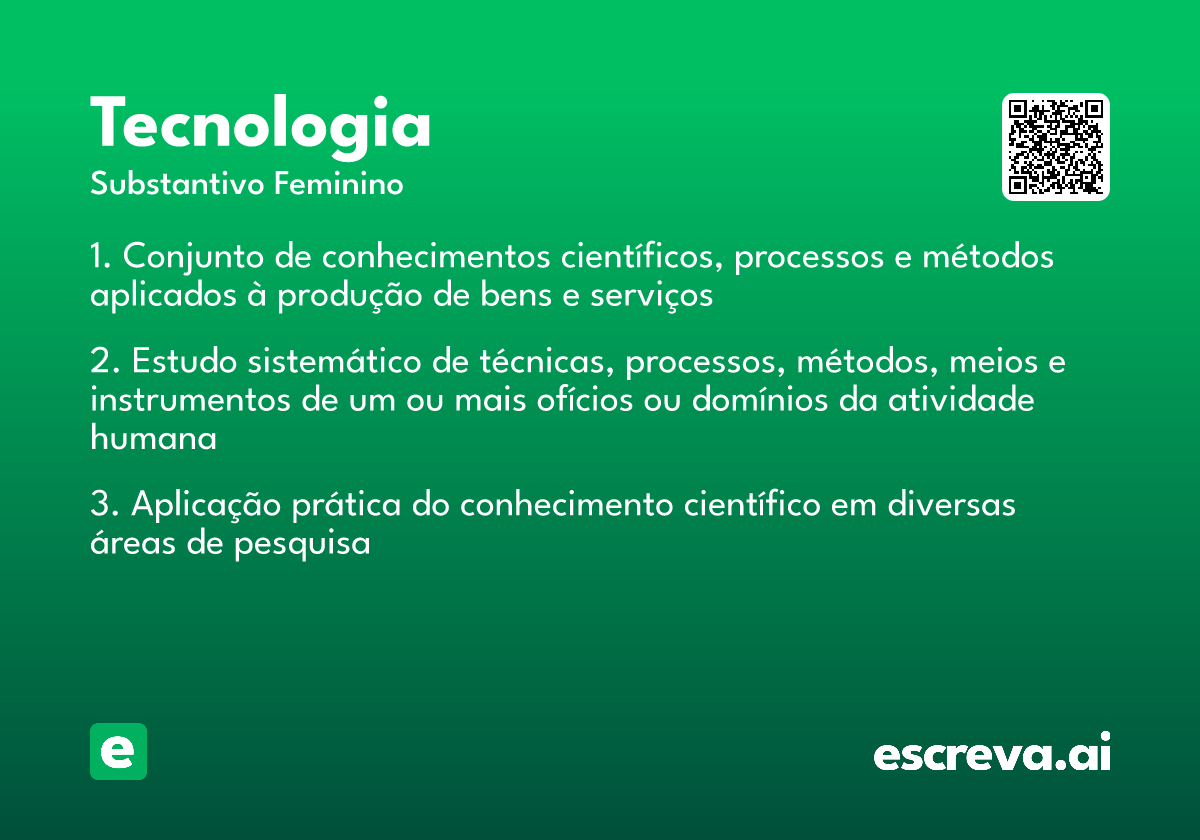 Tecnologia
Substantivo Feminino

1. Conjunto de conhecimentos científicos, processos e métodos aplicados à produção de bens e serviços

2. Estudo sistemático de técnicas, processos, métodos, meios e instrumentos de um ou mais ofícios ou domínios da atividade humana

3. Aplicação prática do conhecimento científico em diversas áreas de pesquisa

e

escreva.ai